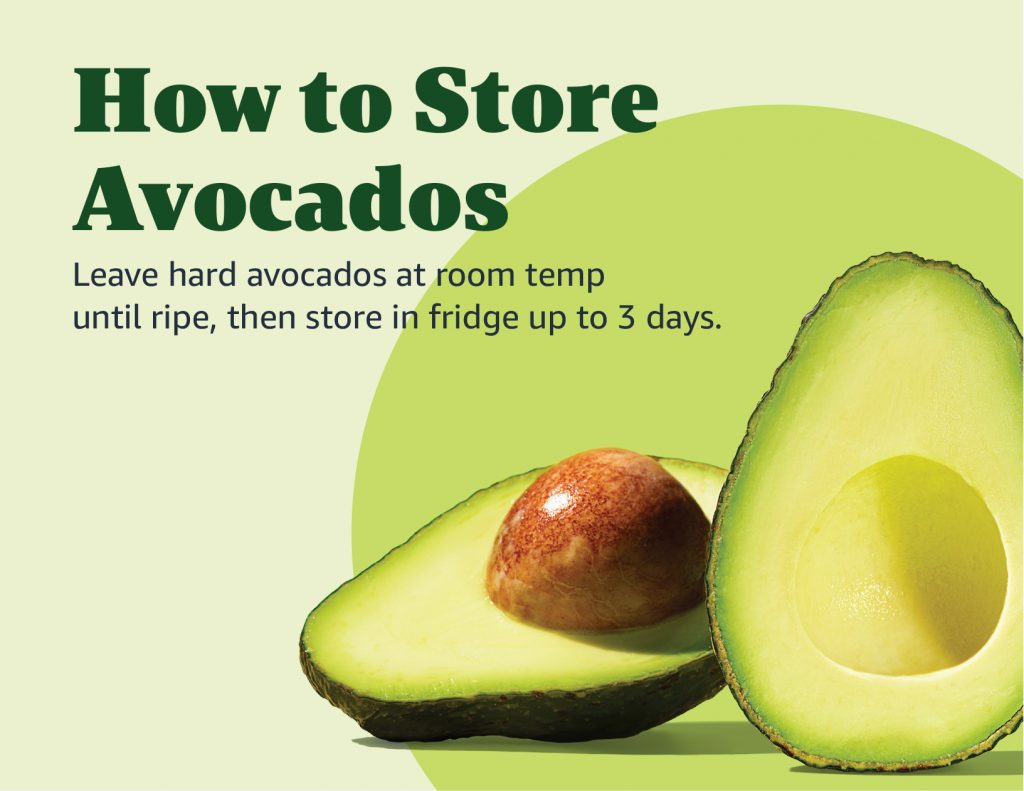 How to Store Avocados

Leave hard avocados at room temp until ripe, then store in fridge up to 3 days.